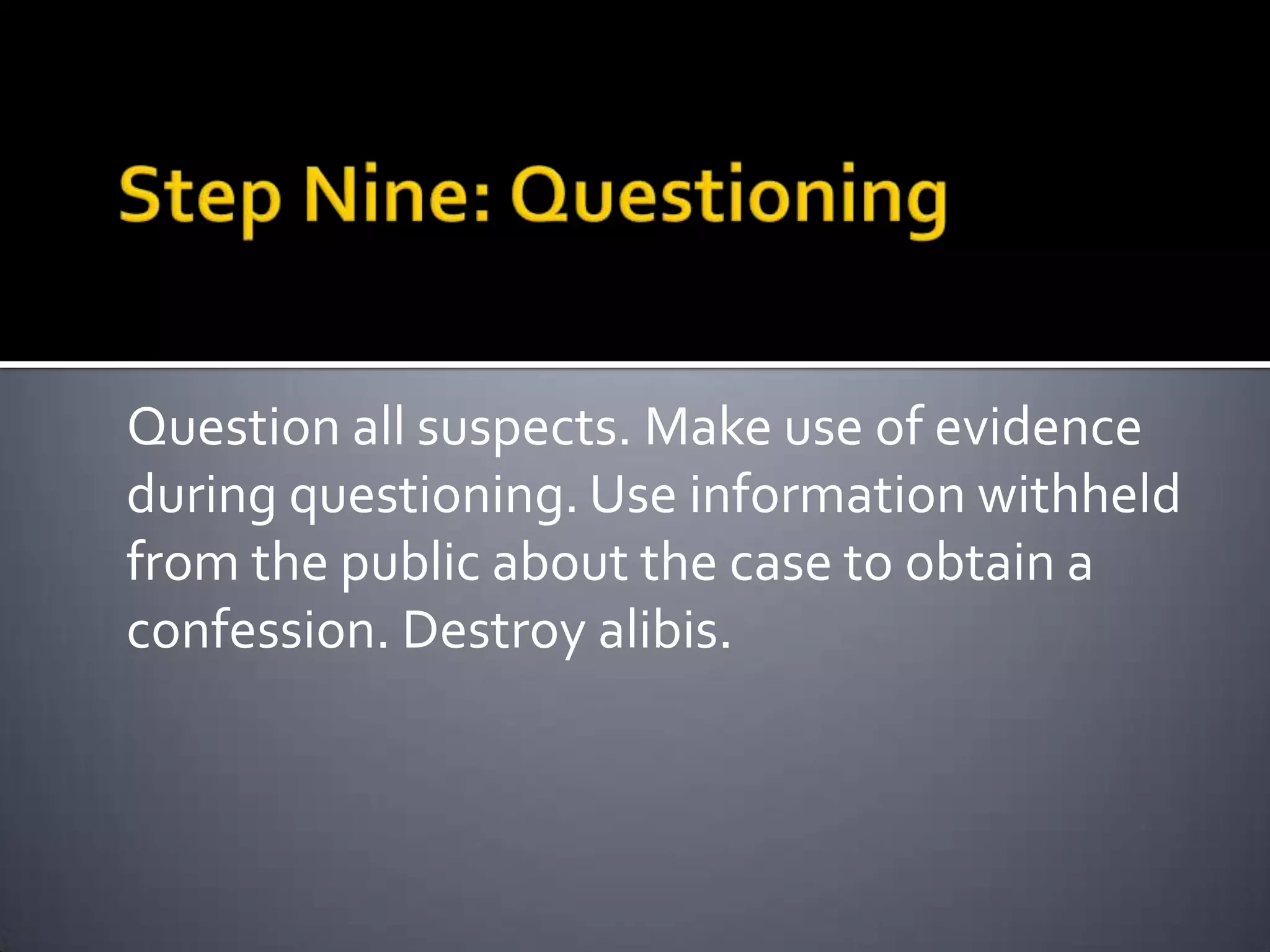 Step Nine: Questioning

Question all suspects. Make use of evidence during questioning. Use information withheld from the public about the case to obtain a confession. Destroy alibis.